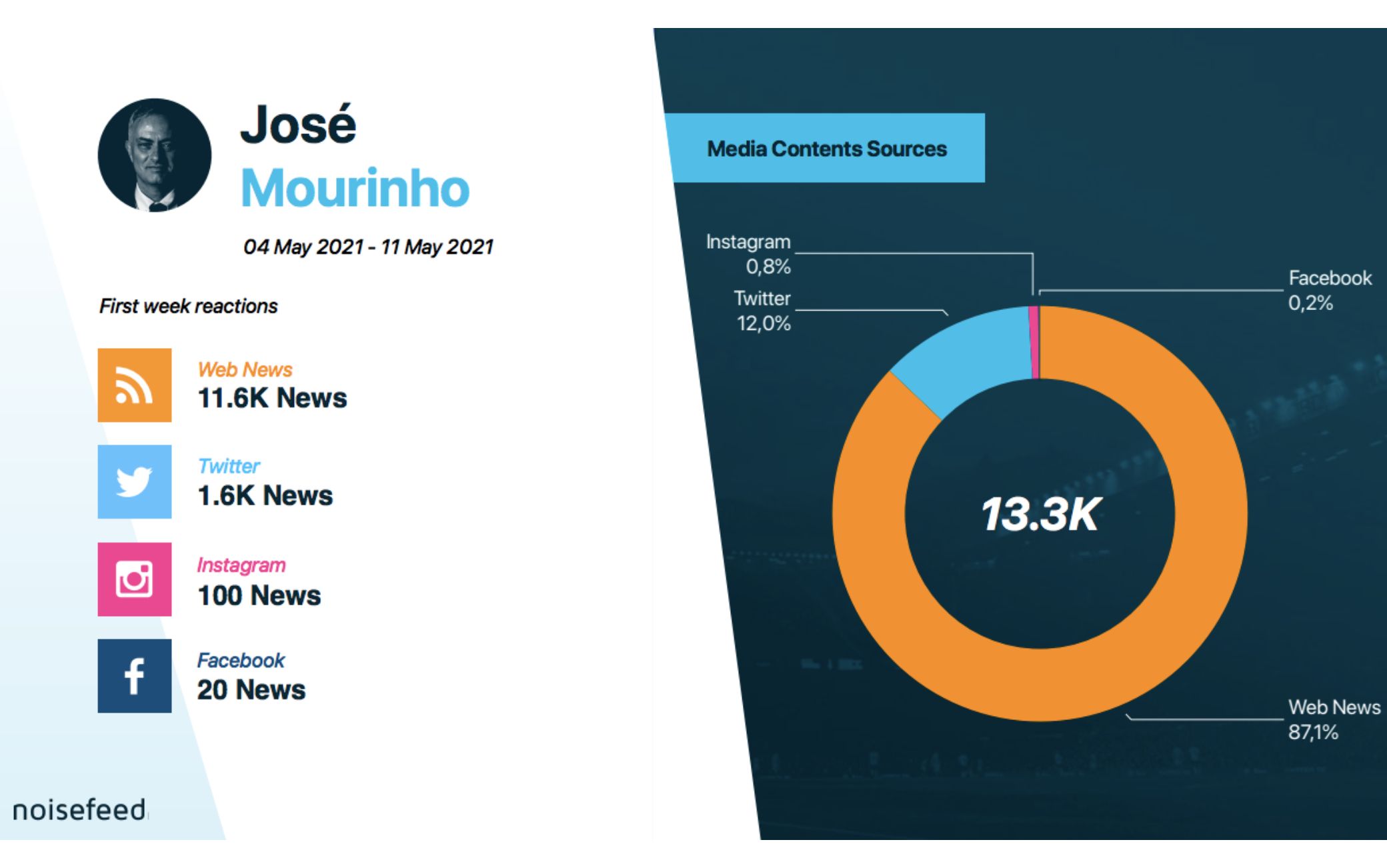 José
Mourinho

04 May 2021 - 11 May 2021

First week reactions

Web News
11.6K News

Twitter
1.6K News

Instagram
100 News

Facebook
20 News

noisefeed

Media Contents Sources

Instagram
0,8%

Twitter
12,0%

Facebook
0,2%

13.3K

Web News
87,1%